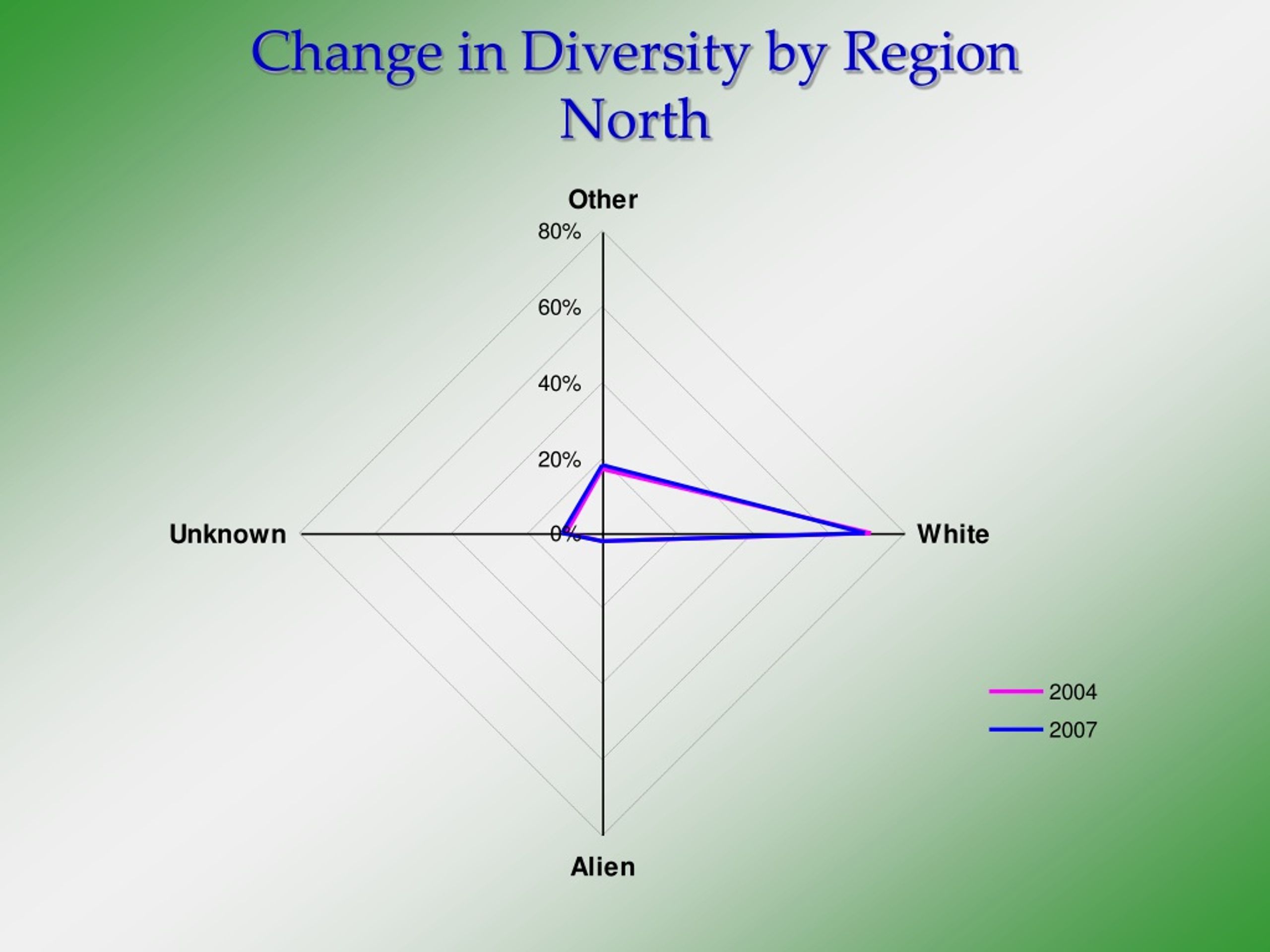 Change in Diversity by Region
North

Other
80%
60%
40%
20%
0%
Unknown
White
Alien

2004
2007